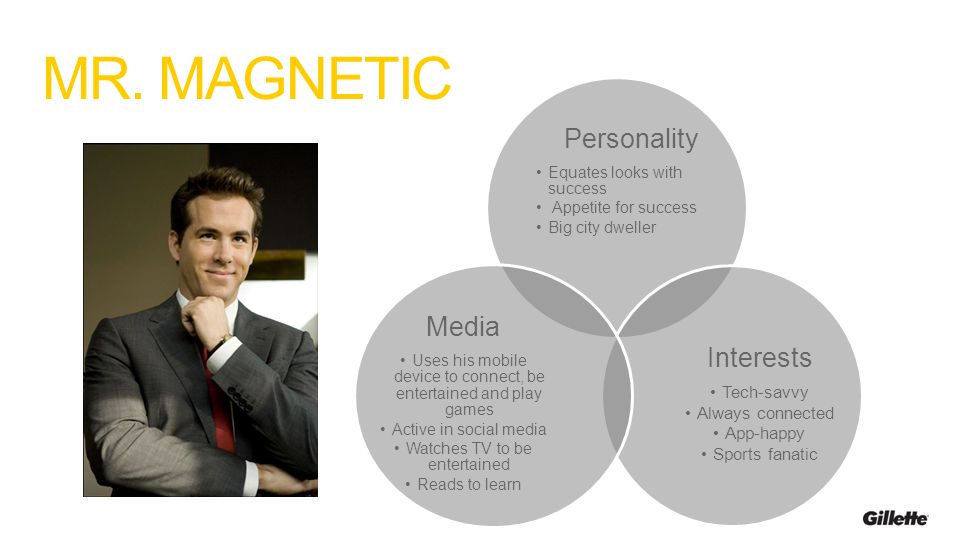 MR. MAGNETIC

Personality

• Equates looks with success
• Appetite for success
• Big city dweller

Media

• Uses his mobile device to connect, be entertained and play games
• Active in social media
• Watches TV to be entertained
• Reads to learn

Interests

• Tech-savvy
• Always connected
• App-happy
• Sports fanatic

Gillette